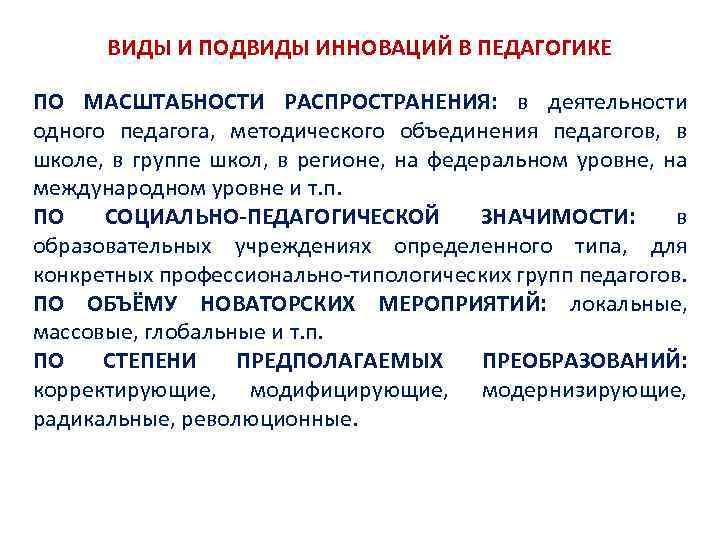 ВИДЫ И ПОДВИДЫ ИННОВАЦИЙ В ПЕДАГОГИКЕ

ПО МАСШТАБНОСТИ РАСПРОСТРАНЕНИЯ: в деятельности одного педагога, методического объединения педагогов, в школе, в группе школ, в регионе, на федеральном уровне, на международном уровне и т.п.

ПО СОЦИАЛЬНО-ПЕДАГОГИЧЕСКОЙ ЗНАЧИМОСТИ: в образовательных учреждениях определенного типа, для конкретных профессионально-типологических групп педагогов.

ПО ОБЪЁМУ НОВАТОРСКИХ МЕРОПРИЯТИЙ: локальные, массовые, глобальные и т.п.

ПО СТЕПЕНИ ПРЕДПОЛАГАЕМЫХ ПРЕОБРАЗОВАНИЙ: корректирующие, модифицирующие, модернизирующие, радикальные, революционные.